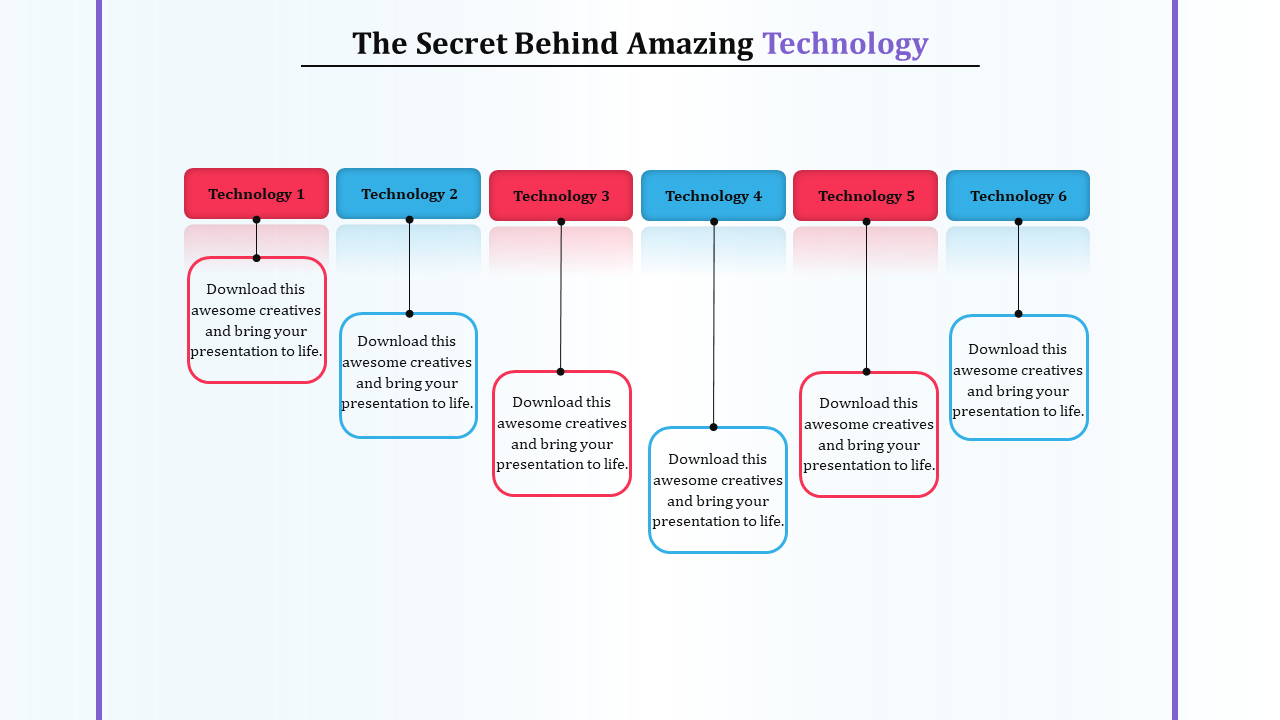 The Secret Behind Amazing Technology

Technology 1

Download this awesome creatives and bring your presentation to life.

Technology 2

Download this awesome creatives and bring your presentation to life.

Technology 3

Download this awesome creatives and bring your presentation to life.

Technology 4

Download this awesome creatives and bring your presentation to life.

Technology 5

Download this awesome creatives and bring your presentation to life.

Technology 6

Download this awesome creatives and bring your presentation to life.